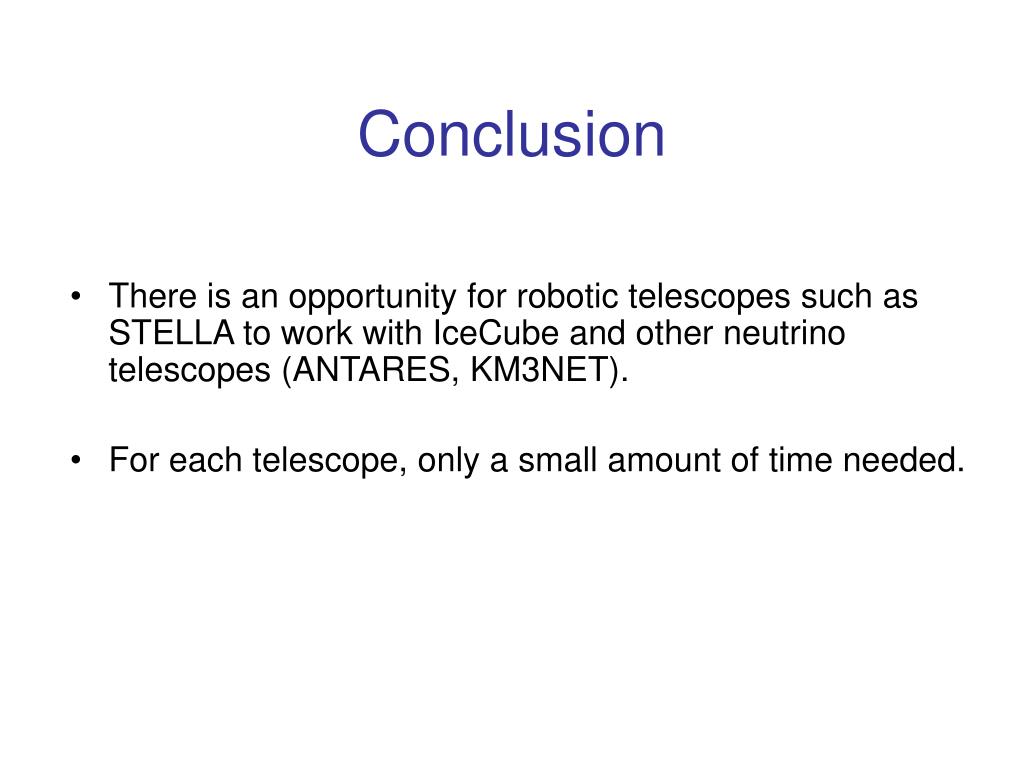 Conclusion

• There is an opportunity for robotic telescopes such as STELLA to work with IceCube and other neutrino telescopes (ANTARES, KM3NET).

• For each telescope, only a small amount of time needed.